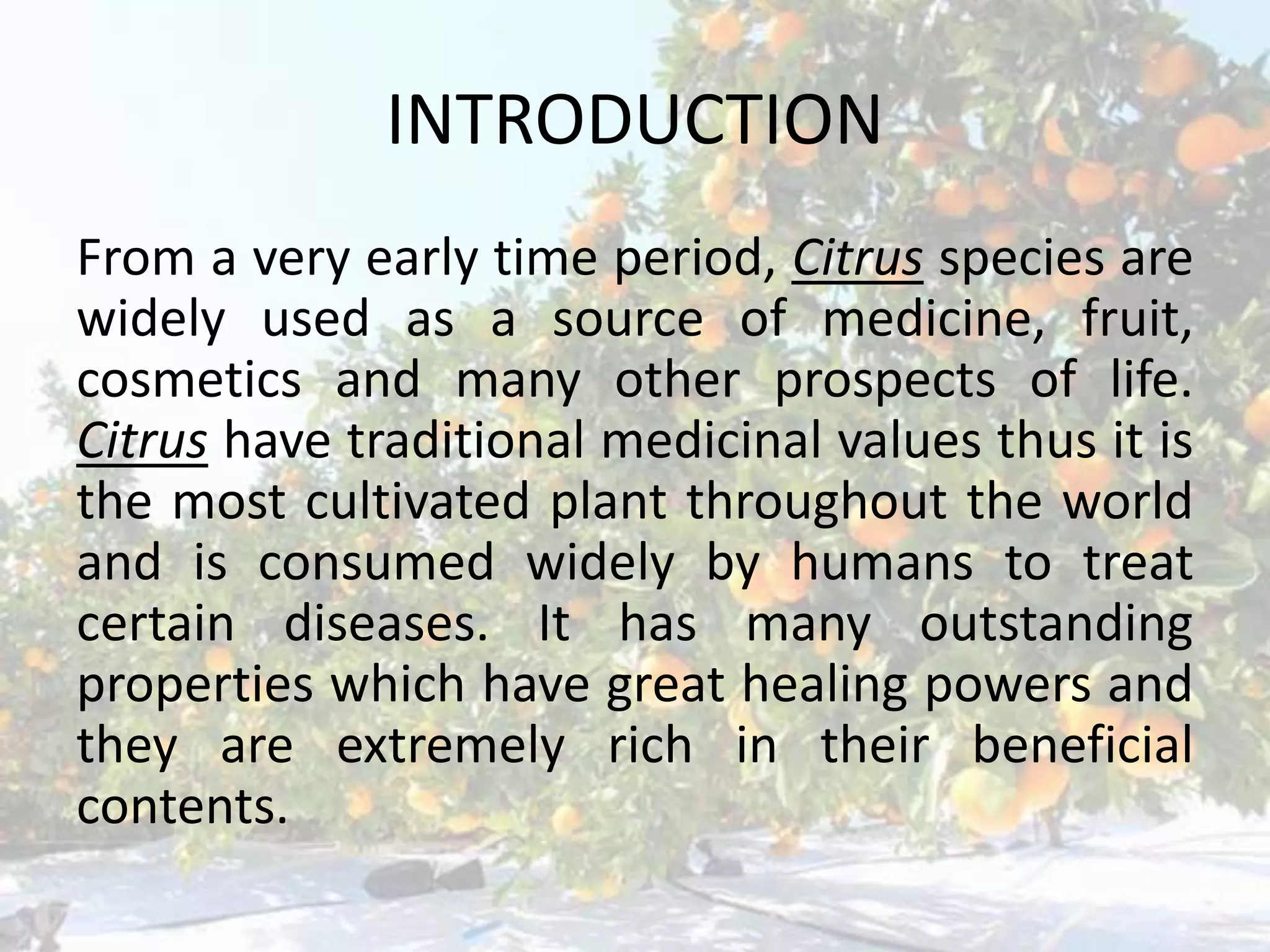 INTRODUCTION

From a very early time period, Citrus species are widely used as a source of medicine, fruit, cosmetics and many other prospects of life. Citrus have traditional medicinal values thus it is the most cultivated plant throughout the world and is consumed widely by humans to treat certain diseases. It has many outstanding properties which have great healing powers and they are extremely rich in their beneficial contents.